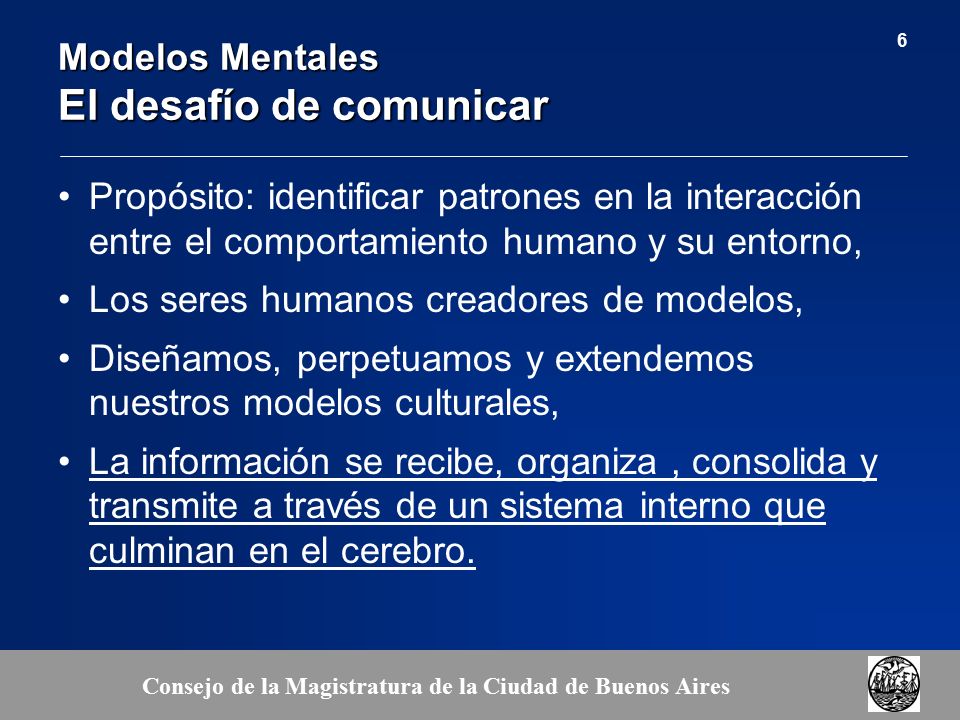 6

Modelos Mentales
El desafío de comunicar

• Propósito: identificar patrones en la interacción entre el comportamiento humano y su entorno,

• Los seres humanos creadores de modelos,

• Diseñamos, perpetuamos y extendemos nuestros modelos culturales,

• La información se recibe, organiza , consolida y transmite a través de un sistema interno que culminan en el cerebro.

Consejo de la Magistratura de la Ciudad de Buenos Aires